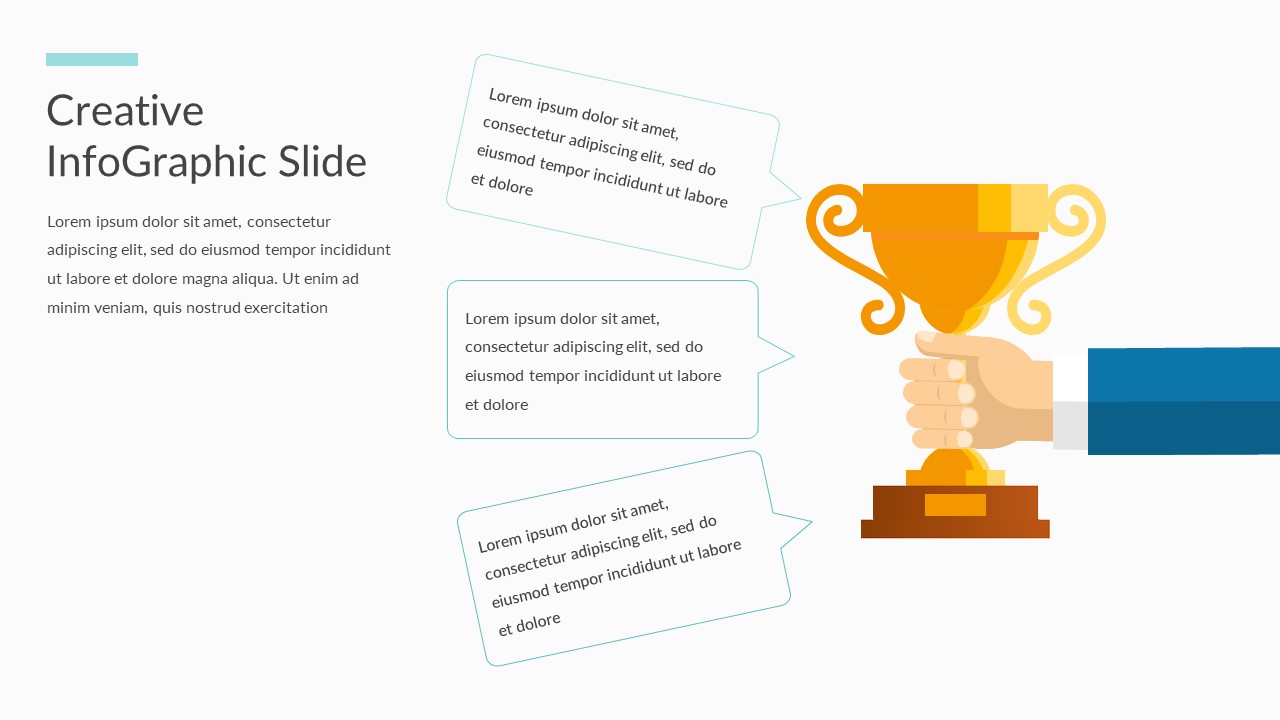 Creative InfoGraphic Slide

Lorem ipsum dolor sit amet, consectetur adipiscing elit, sed do eiusmod tempor incididunt ut labore et dolore magna aliqua. Ut enim ad minim veniam, quis nostrud exercitation

Lorem ipsum dolor sit amet, consectetur adipiscing elit, sed do eiusmod tempor incididunt ut labore et dolore

Lorem ipsum dolor sit amet, consectetur adipiscing elit, sed do eiusmod tempor incididunt ut labore et dolore

Lorem ipsum dolor sit amet, consectetur adipiscing elit, sed do eiusmod tempor incididunt ut labore et dolore